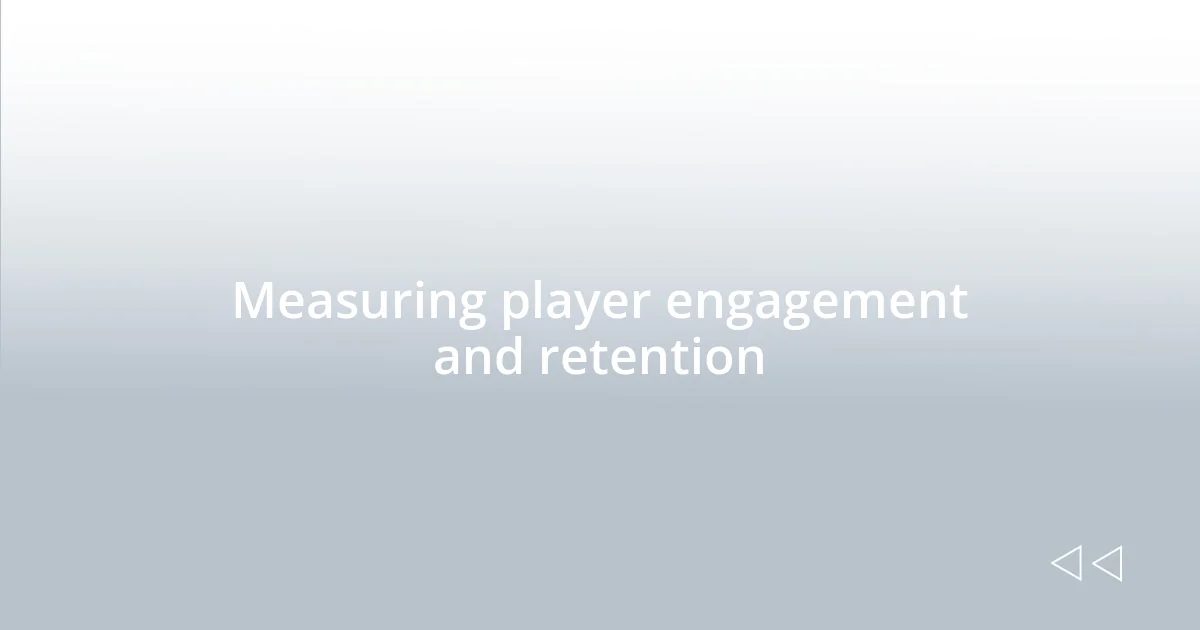 Measuring player engagement and retention